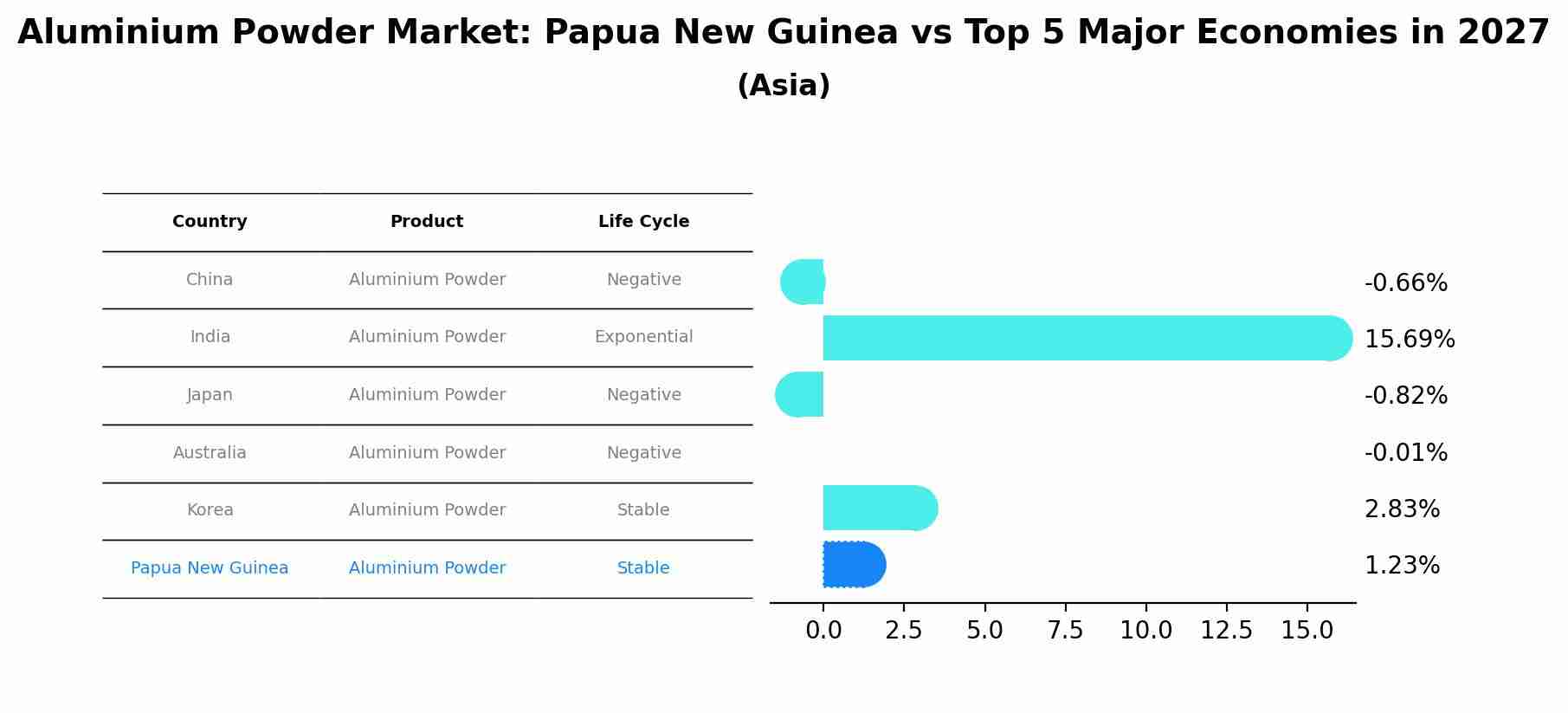 Aluminium Powder Market: Papua New Guinea vs Top 5 Major Economies in 2027
(Asia)

| Country | Product | Life Cycle |
|---|---|---|
| China | Aluminium Powder | Negative |
| India | Aluminium Powder | Exponential |
| Japan | Aluminium Powder | Negative |
| Australia | Aluminium Powder | Negative |
| Korea | Aluminium Powder | Stable |
| Papua New Guinea | Aluminium Powder | Stable |

-0.66%
15.69%
-0.82%
-0.01%
2.83%
1.23%

0.0 2.5 5.0 7.5 10.0 12.5 15.0